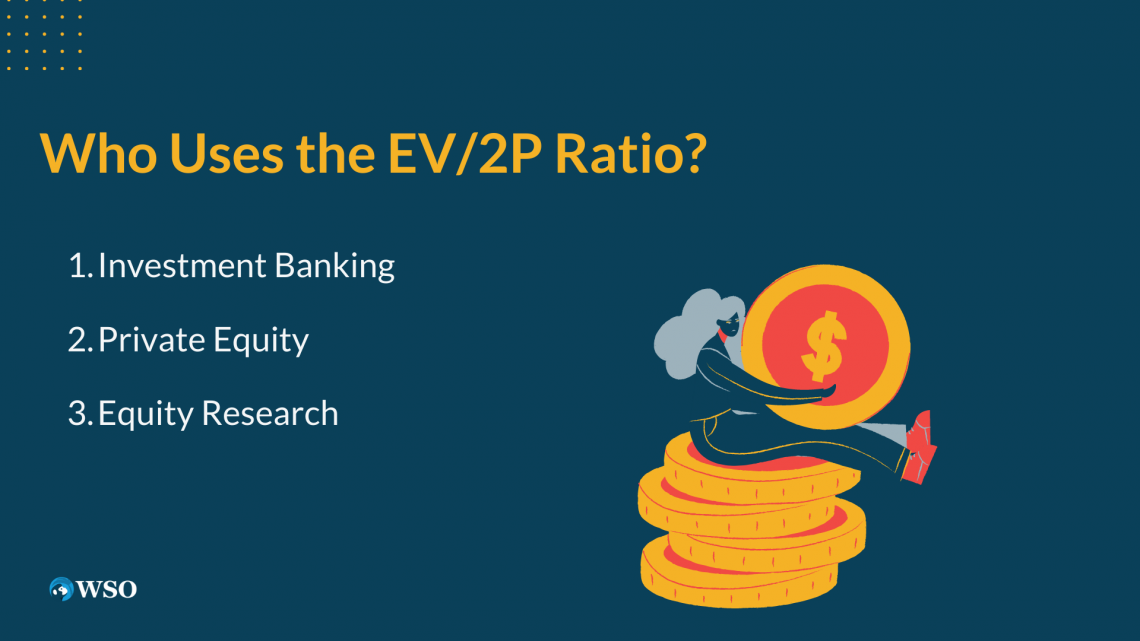 Who Uses the EV/2P Ratio?

1. Investment Banking

2. Private Equity

3. Equity Research

$

WSO